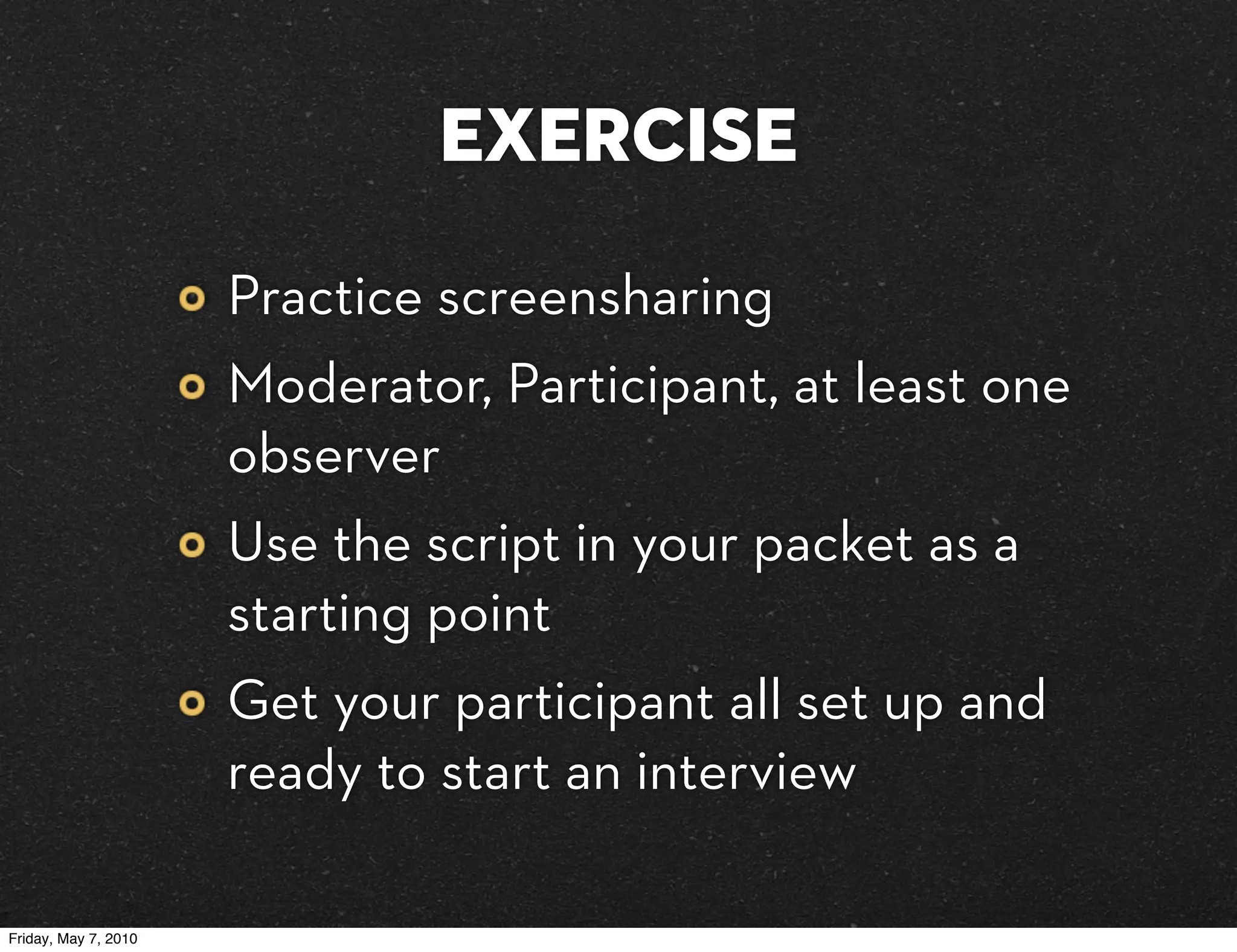 EXERCISE

Practice screensharing

Moderator, Participant, at least one observer

Use the script in your packet as a starting point

Get your participant all set up and ready to start an interview

Friday, May 7, 2010